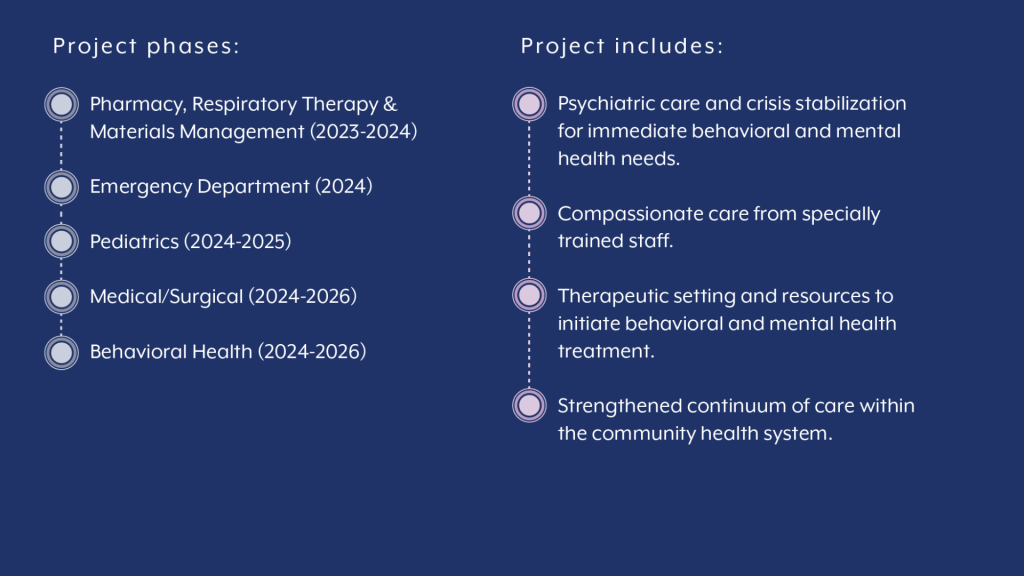 Project phases:

Pharmacy, Respiratory Therapy & Materials Management (2023-2024)

Emergency Department (2024)

Pediatrics (2024-2025)

Medical/Surgical (2024-2026)

Behavioral Health (2024-2026)

Project includes:

Psychiatric care and crisis stabilization for immediate behavioral and mental health needs.

Compassionate care from specially trained staff.

Therapeutic setting and resources to initiate behavioral and mental health treatment.

Strengthened continuum of care within the community health system.